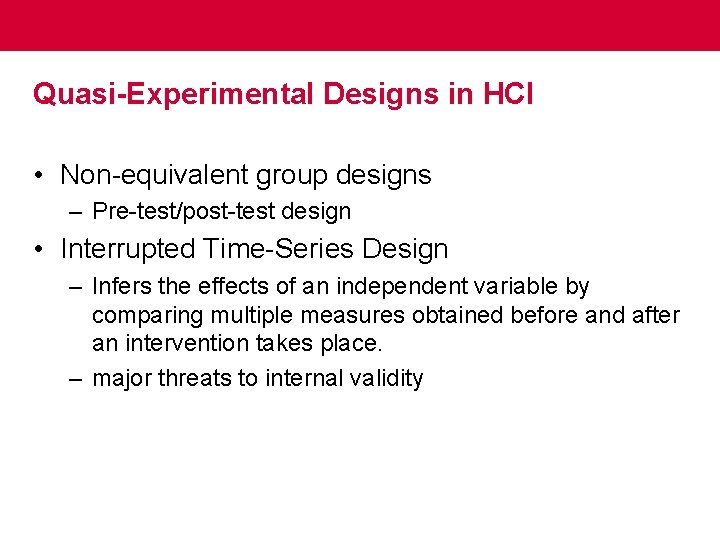 Quasi-Experimental Designs in HCI

• Non-equivalent group designs
– Pre-test/post-test design

• Interrupted Time-Series Design
– Infers the effects of an independent variable by comparing multiple measures obtained before and after an intervention takes place.
– major threats to internal validity